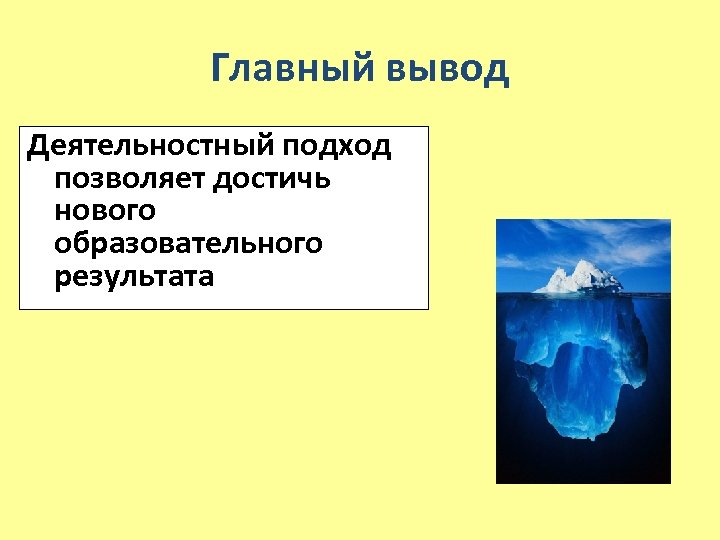 Главный вывод

Деятельностный подход позволяет достичь нового образовательного результата